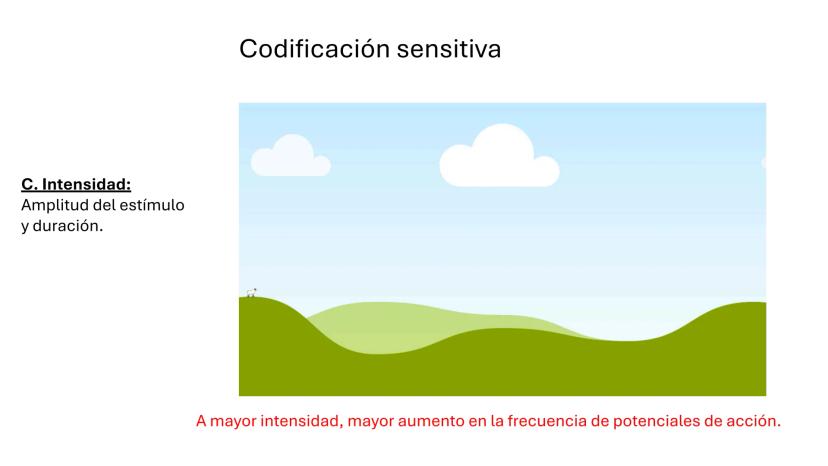 Codificación sensitiva

C. Intensidad:
Amplitud del estímulo y duración.

A mayor intensidad, mayor aumento en la frecuencia de potenciales de acción.